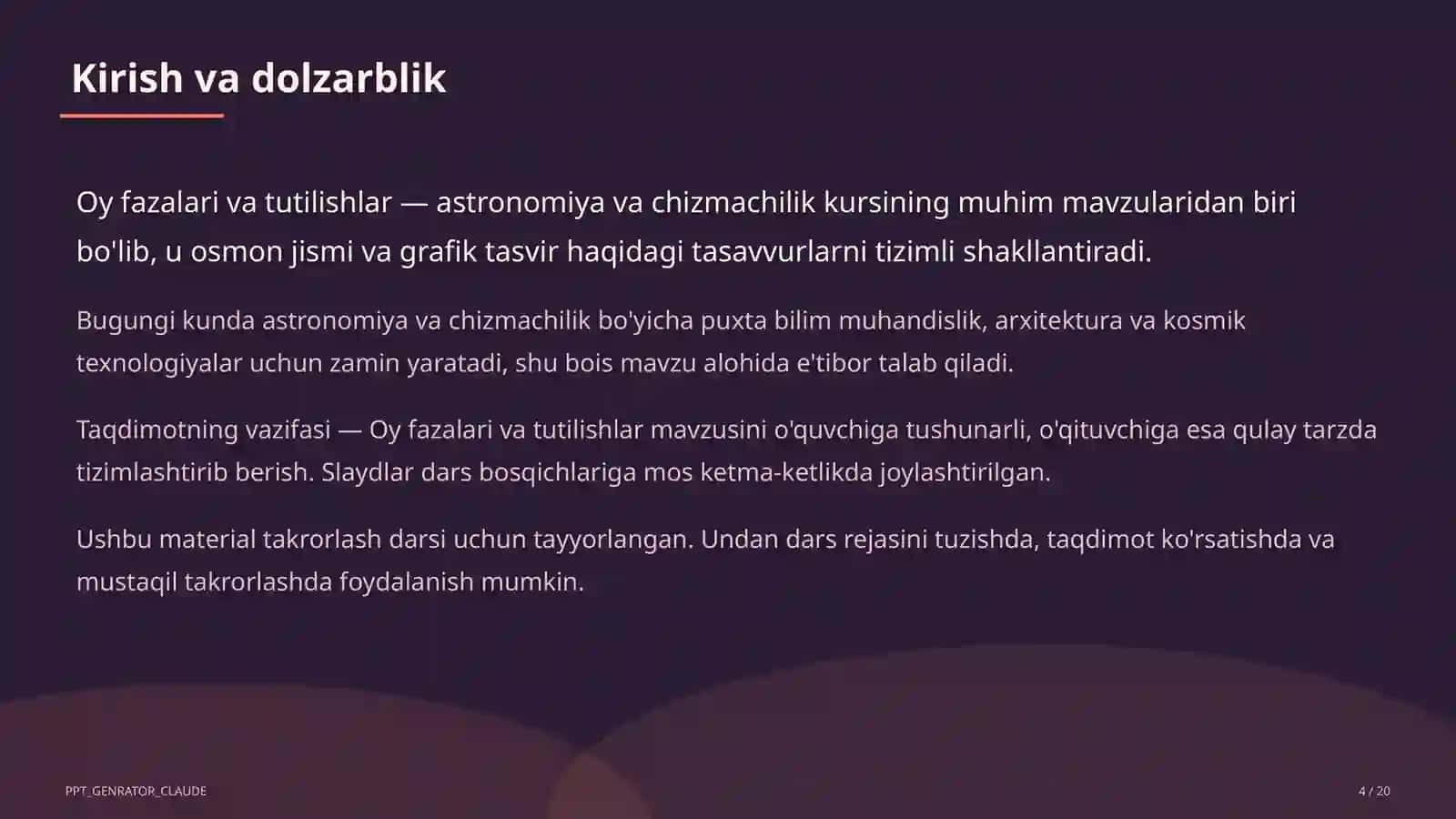 Kirish va dolzarblik

Oy fazalari va tutilishlar — astronomiya va chizmachilik kursining muhim mavzularidan biri bo'lib, u osmon jismi va grafik tasvir haqidagi tasavvurlarni tizimli shakllantiradi.

Bugungi kunda astronomiya va chizmachilik bo'yicha puxta bilim muhandislik, arxitektura va kosmik texnologiyalar uchun zamin yaratadi, shu bois mavzu alohida e'tibor talab qiladi.

Taqdimotning vazifasi — Oy fazalari va tutilishlar mavzusini o'quvchiga tushunarli, o'qituvchiga esa qulay tarzda tizimlashtirib berish. Slaydlar dars bosqichlariga mos ketma-ketlikda joylashtirilgan.

Ushbu material takrorlash darsi uchun tayyorlangan. Undan dars rejasini tuzishda, taqdimot ko'rsatishda va mustaqil takrorlashda foydalanish mumkin.

PPT_GENRATOR_CLAUDE

4 / 20